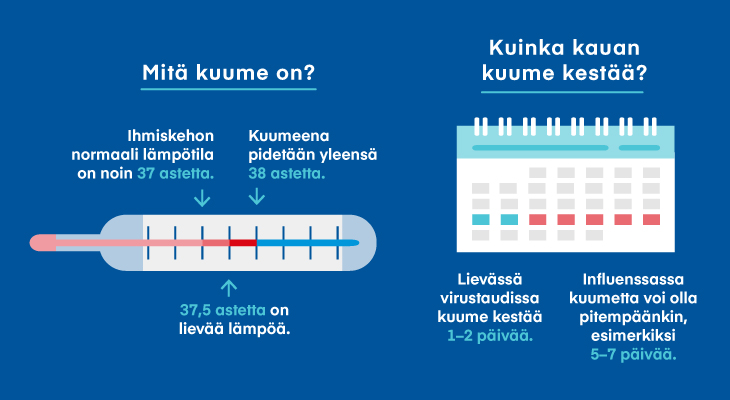 Mitä kuume on?

Ihmiskehon normaali lämpötila on noin 37 astetta.

Kuumeena pidetään yleensä 38 astetta.

37,5 astetta on lievää lämpöä.

Kuinka kauan kuume kestää?

Lievässä virustaudissa kuume kestää 1–2 päivää.

Influenssassa kuumetta voi olla pitempäänkin, esimerkiksi 5–7 päivää.